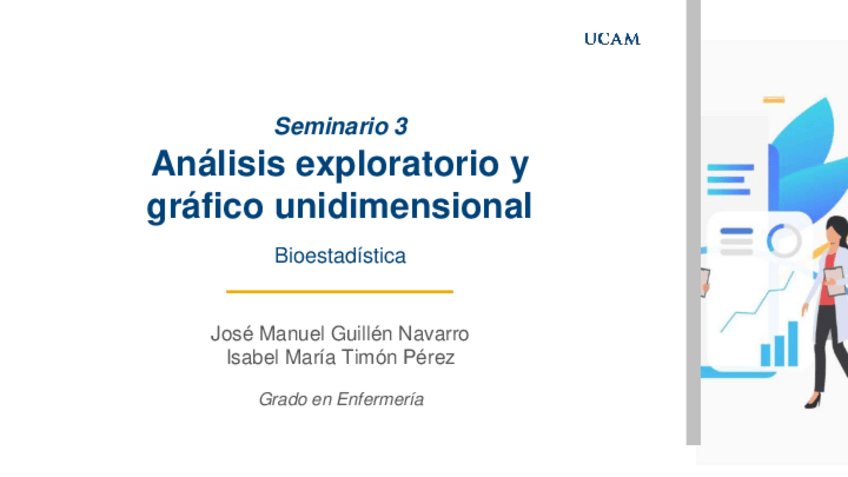 UCAM

Seminario 3

Análisis exploratorio y gráfico unidimensional

Bioestadística

José Manuel Guillén Navarro
Isabel María Timón Pérez

Grado en Enfermería